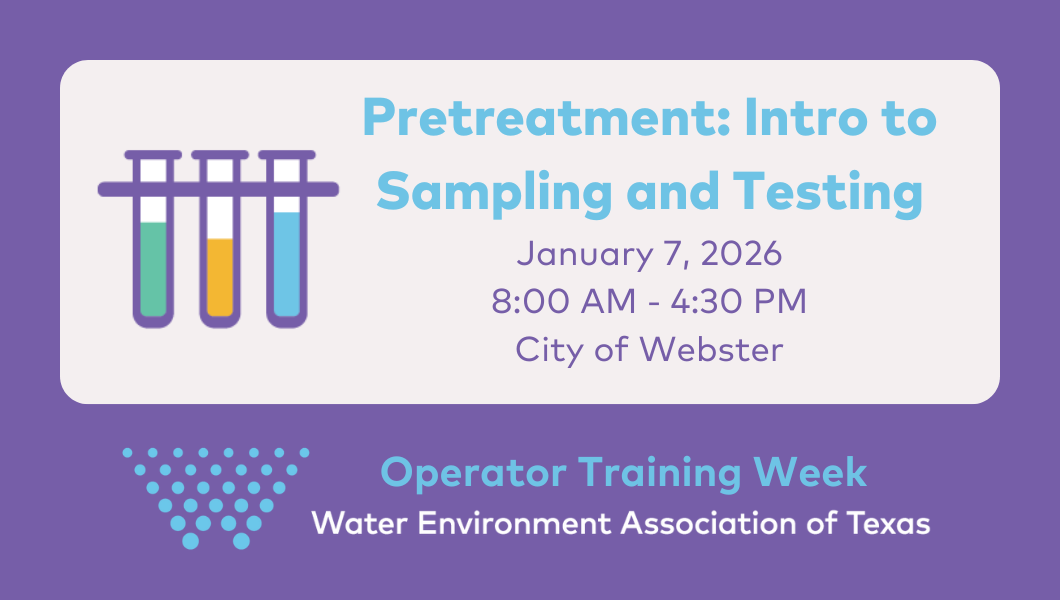 Pretreatment: Intro to Sampling and Testing

January 7, 2026
8:00 AM - 4:30 PM
City of Webster

Operator Training Week
Water Environment Association of Texas